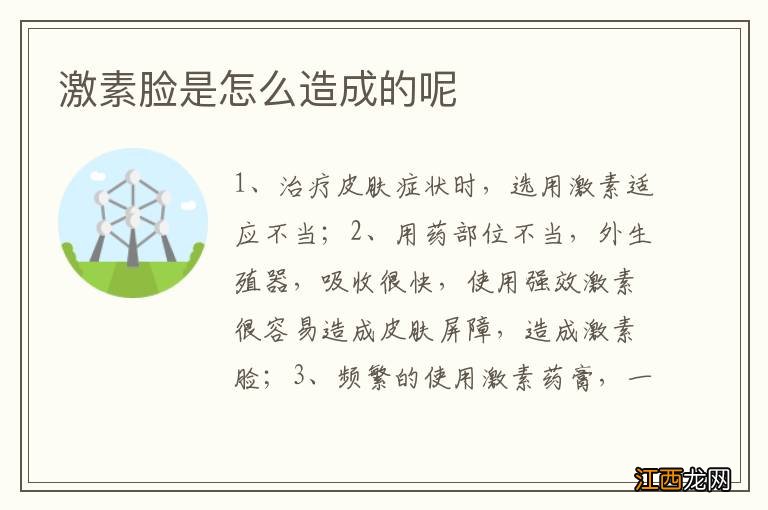 激素脸是怎么造成的呢

1、治疗皮肤症状时，选用激素适应不当；2、用药部位不当，外生殖器，吸收很快，使用强效激素很容易造成皮肤屏障，造成激素脸；3、频繁的使用激素药膏，一

江西龙网